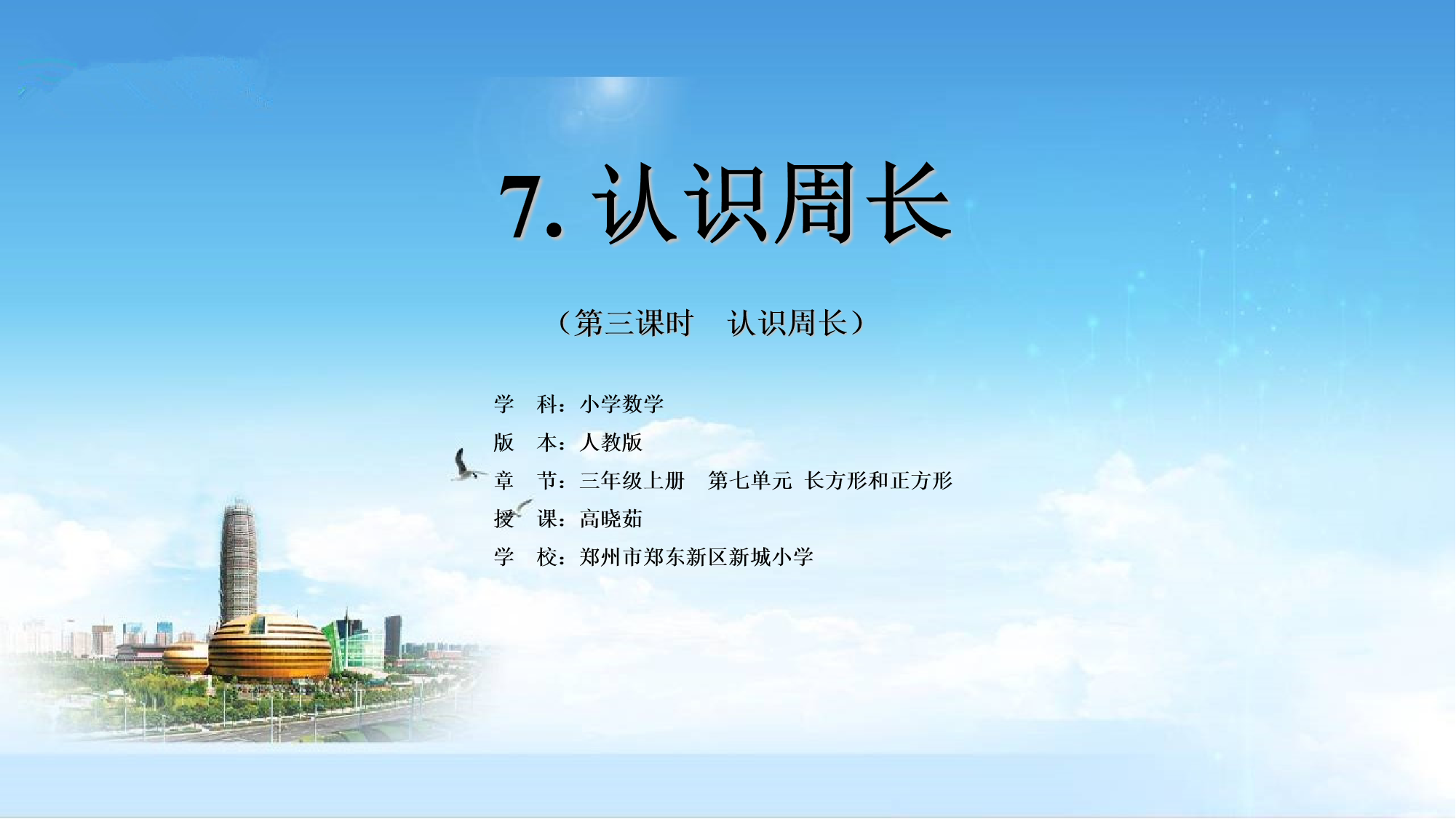 7. 认识周长

（第三课时　认识周长）

学　科：小学数学
版　本：人教版
章　节：三年级上册　第七单元 长方形和正方形
授　课：高晓茹
学　校：郑州市郑东新区新城小学